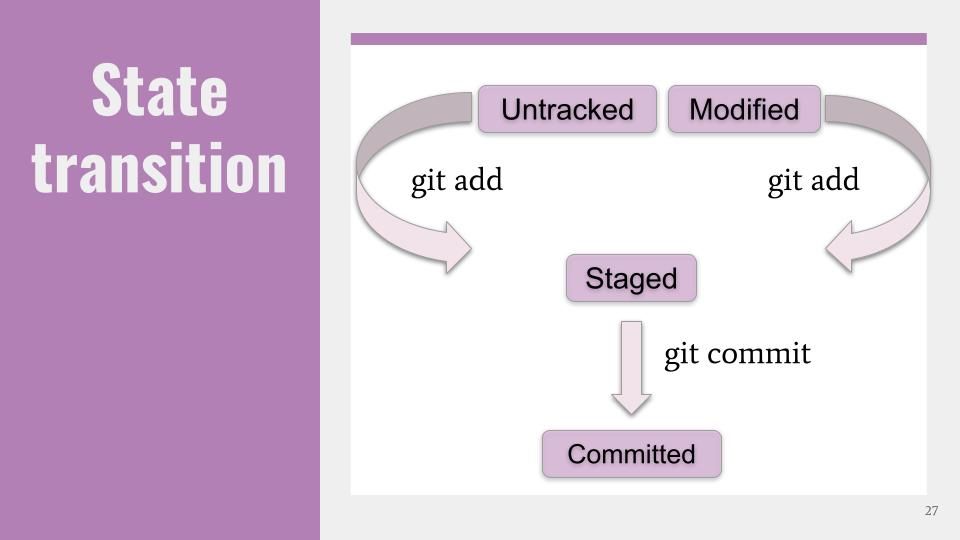 State transition

Untracked

Modified

git add

git add

Staged

git commit

Committed

27